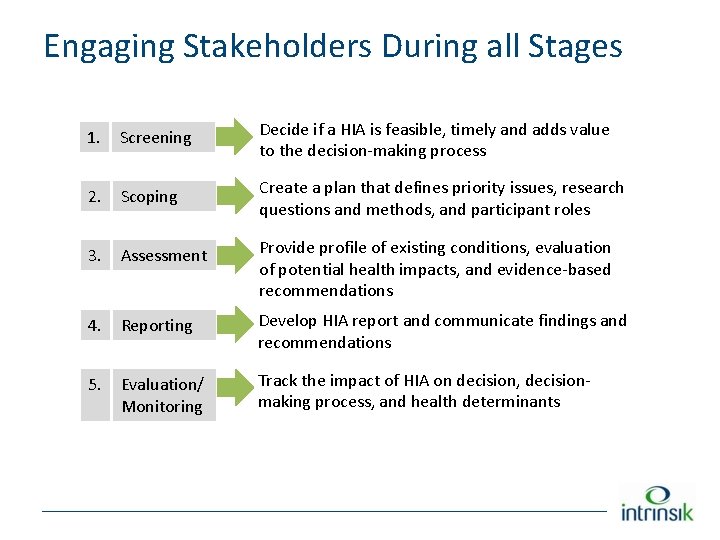 Engaging Stakeholders During all Stages

1. Screening

Decide if a HIA is feasible, timely and adds value to the decision-making process

2. Scoping

Create a plan that defines priority issues, research questions and methods, and participant roles

3. Assessment

Provide profile of existing conditions, evaluation of potential health impacts, and evidence-based recommendations

4. Reporting

Develop HIA report and communicate findings and recommendations

5. Evaluation/ Monitoring

Track the impact of HIA on decision, decision-making process, and health determinants

intrinsik